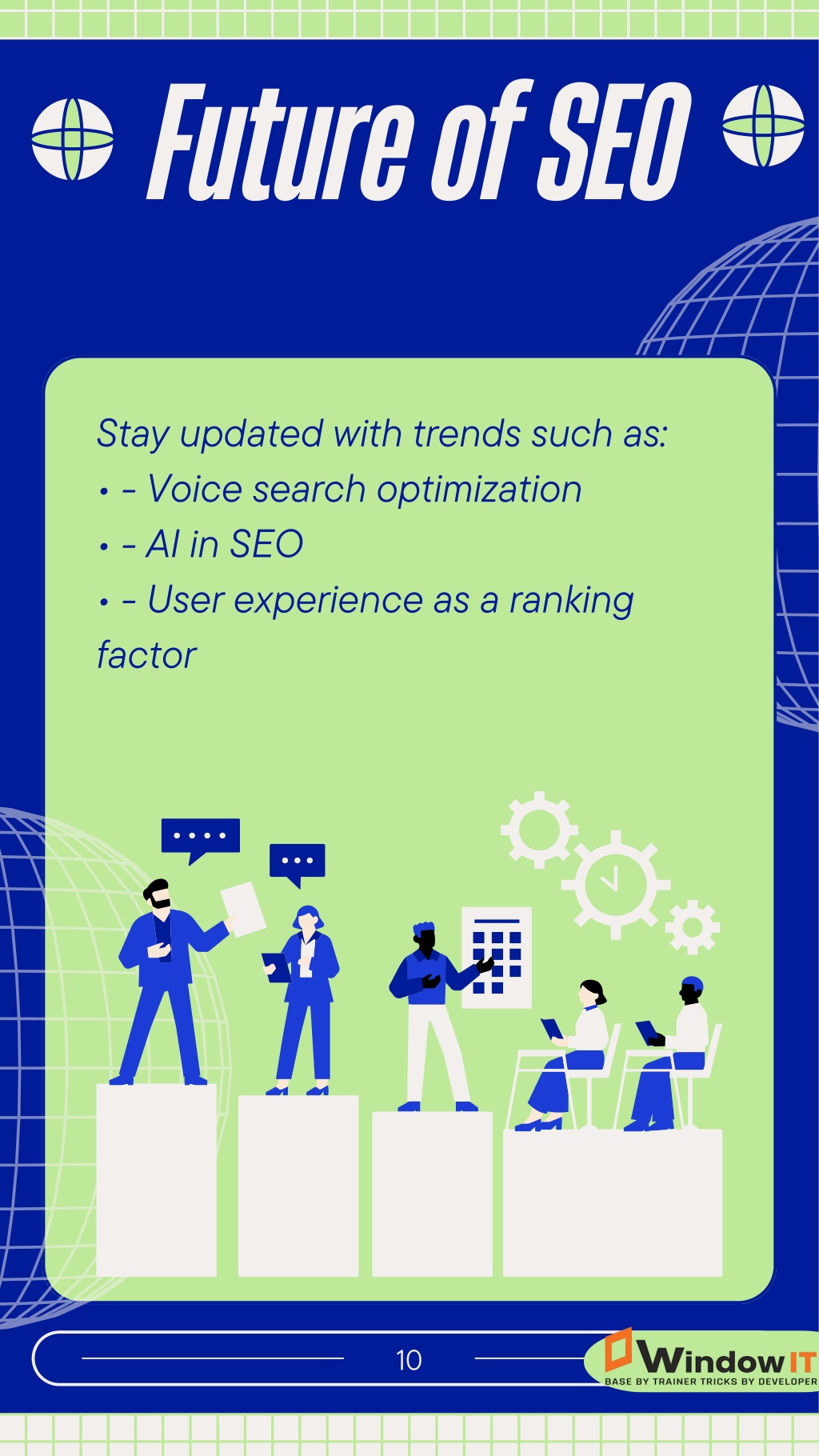 Future of SEO

Stay updated with trends such as:
• - Voice search optimization
• - AI in SEO
• - User experience as a ranking factor

10

Window IT
BASE BY TRAINER TRICKS BY DEVELOPER